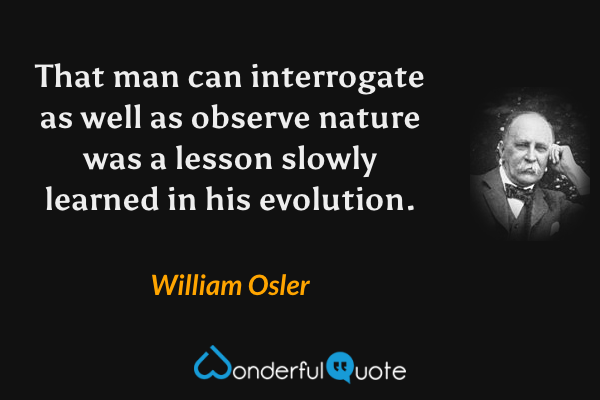 That man can interrogate as well as observe nature was a lesson slowly learned in his evolution.

William Osler

WonderfulQuote